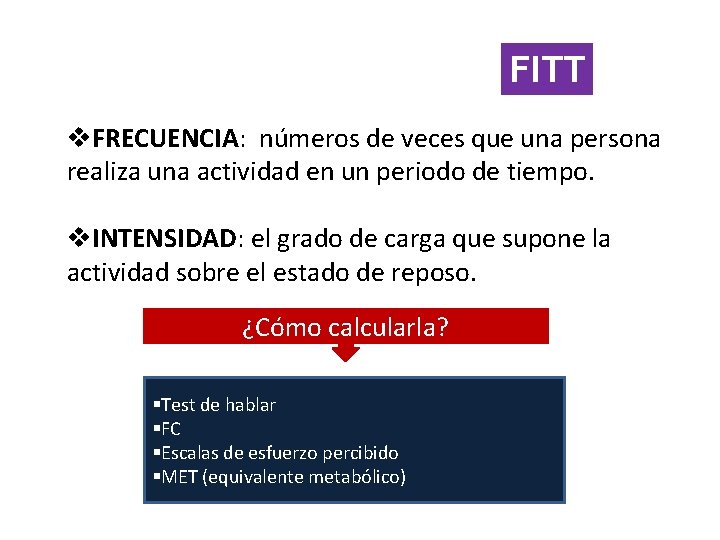 FITT

❖FRECUENCIA: números de veces que una persona realiza una actividad en un periodo de tiempo.

❖INTENSIDAD: el grado de carga que supone la actividad sobre el estado de reposo.

¿Cómo calcularla?

▪Test de hablar
▪FC
▪Escalas de esfuerzo percibido
▪MET (equivalente metabólico)